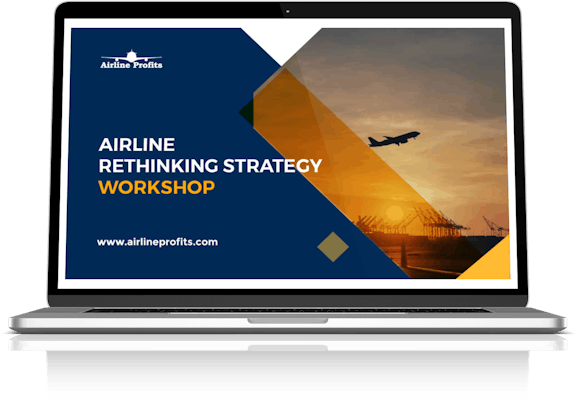 Airline Profits

AIRLINE
RETHINKING STRATEGY
WORKSHOP

www.airlineprofits.com